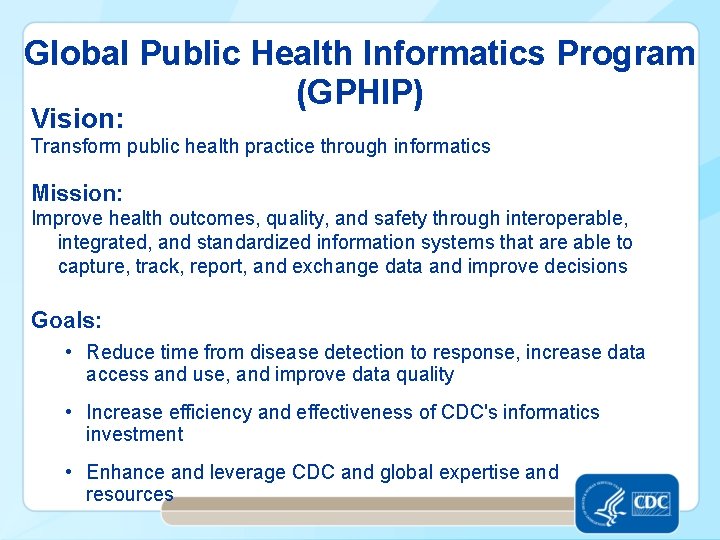 Global Public Health Informatics Program (GPHIP)

Vision:
Transform public health practice through informatics

Mission:
Improve health outcomes, quality, and safety through interoperable, integrated, and standardized information systems that are able to capture, track, report, and exchange data and improve decisions

Goals:
• Reduce time from disease detection to response, increase data access and use, and improve data quality
• Increase efficiency and effectiveness of CDC's informatics investment
• Enhance and leverage CDC and global expertise and resources

CDC